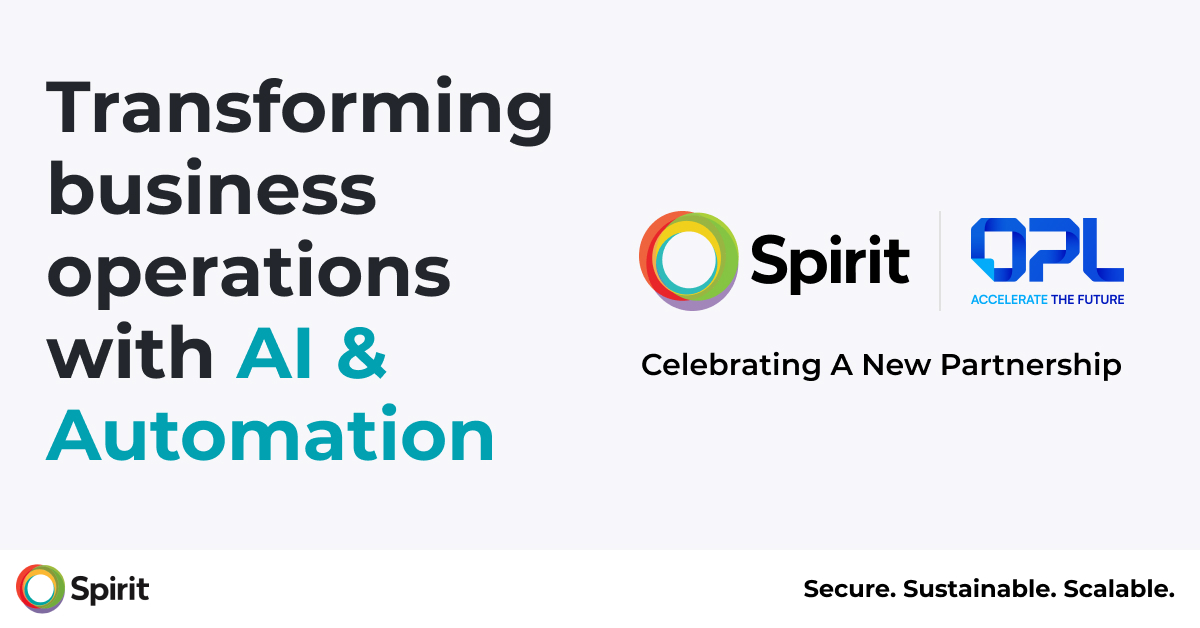 Transforming business operations with AI & Automation

Spirit

OPL

ACCELERATE THE FUTURE

Celebrating A New Partnership

Spirit

Secure. Sustainable. Scalable.